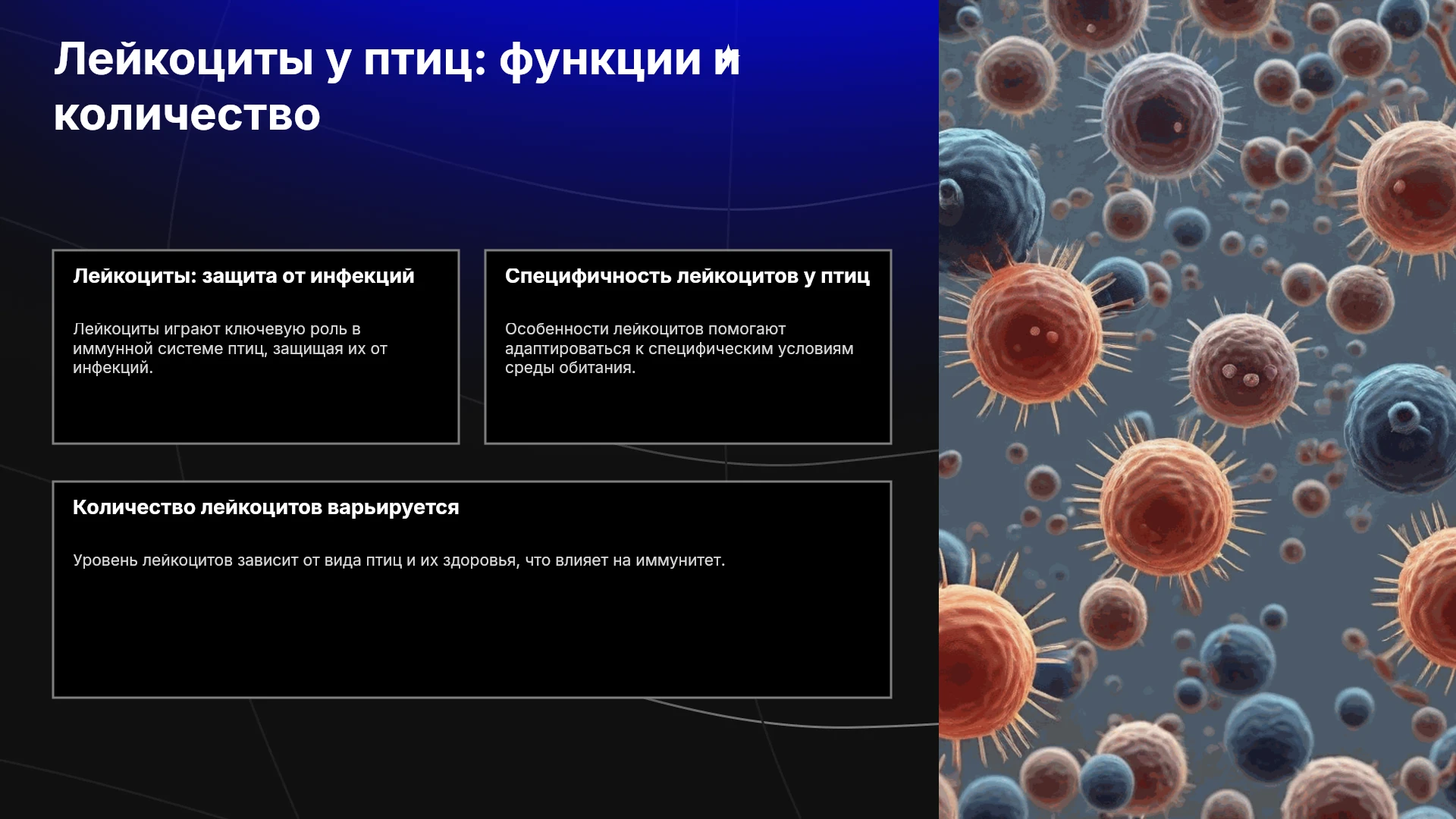 Лейкоциты у птиц: функции и количество

Лейкоциты: защита от инфекций

Лейкоциты играют ключевую роль в иммунной системе птиц, защищая их от инфекций.

Специфичность лейкоцитов у птиц

Особенности лейкоцитов помогают адаптироваться к специфическим условиям среды обитания.

Количество лейкоцитов варьируется

Уровень лейкоцитов зависит от вида птиц и их здоровья, что влияет на иммунитет.